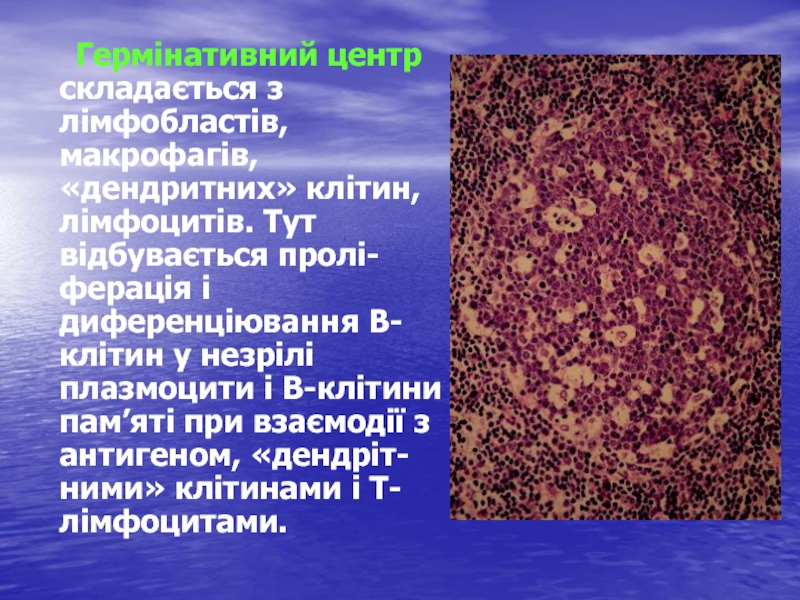 Гермінативний центр складається з лімфобластів, макрофагів, «дендритних» клітин, лімфоцитів. Тут відбувається проліферація і диференціювання В-клітин у незрілі плазмоцити і В-клітини пам’яті при взаємодії з антигеном, «дендрітними» клітинами і Т-лімфоцитами.